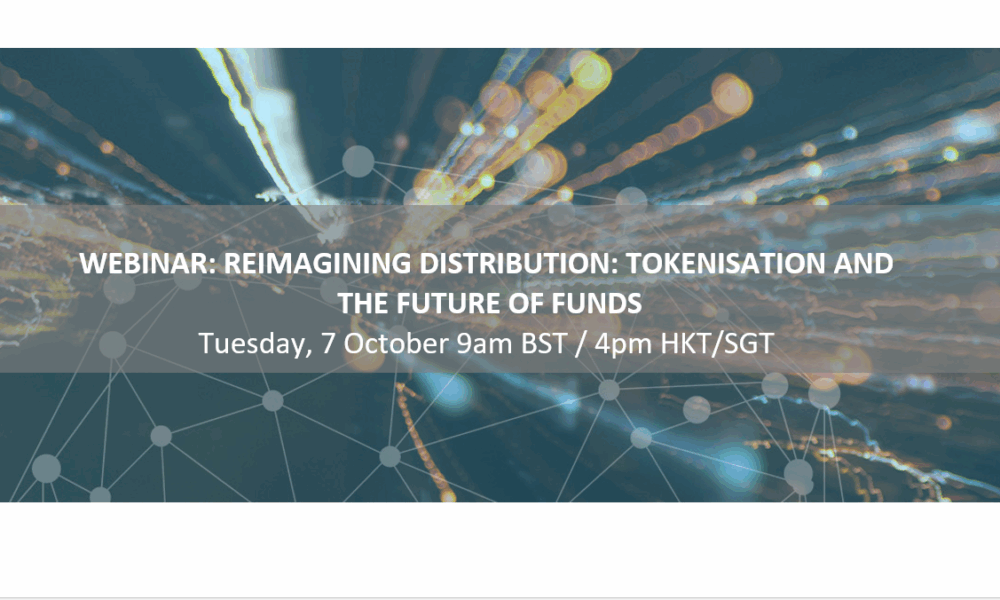 WEBINAR: REIMAGINING DISTRIBUTION: TOKENISATION AND THE FUTURE OF FUNDS
Tuesday, 7 October 9am BST / 4pm HKT/SGT